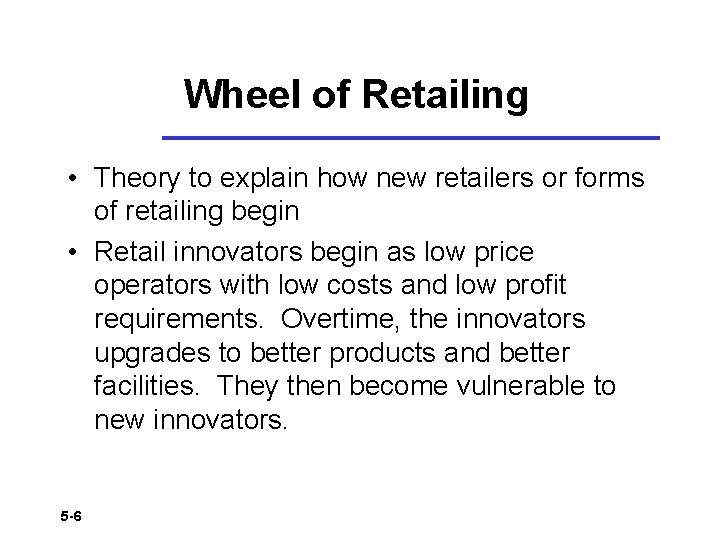 Wheel of Retailing

• Theory to explain how new retailers or forms of retailing begin

• Retail innovators begin as low price operators with low costs and low profit requirements. Overtime, the innovators upgrades to better products and better facilities. They then become vulnerable to new innovators.

5-6